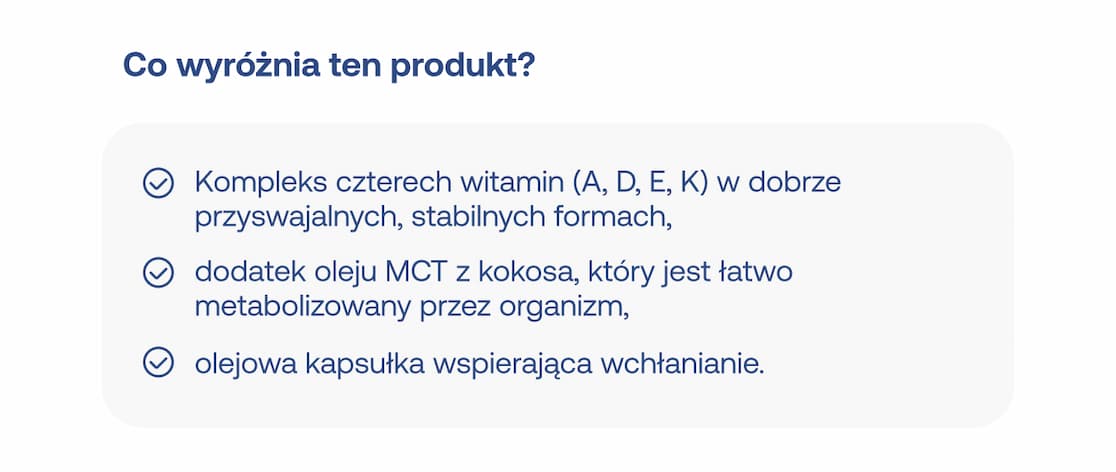 Co wyróżnia ten produkt?

Kompleks czterech witamin (A, D, E, K) w dobrze przyswajalnych, stabilnych formach,

dodatek oleju MCT z kokosa, który jest łatwo metabolizowany przez organizm,

olejowa kapsułka wspierająca wchłanianie.